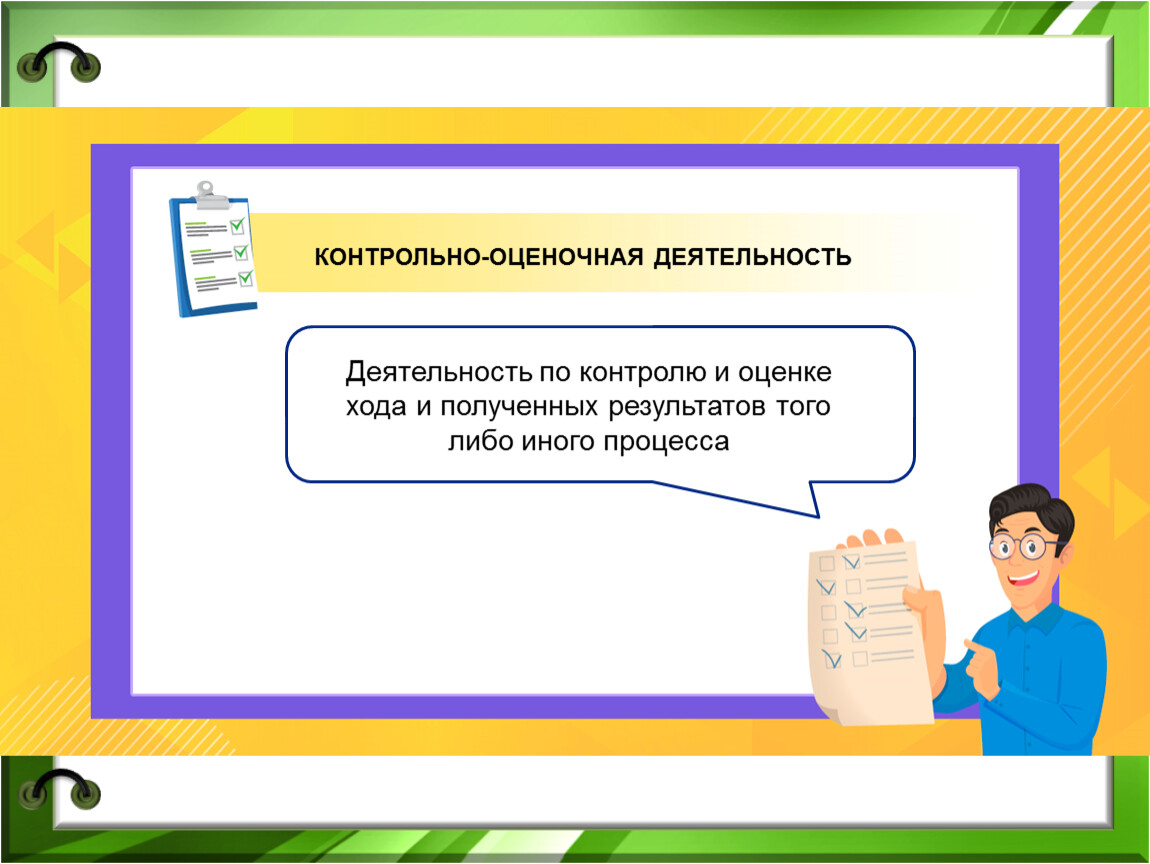 КОНТРОЛЬНО-ОЦЕНОЧНАЯ ДЕЯТЕЛЬНОСТЬ

Деятельность по контролю и оценке хода и полученных результатов того либо иного процесса